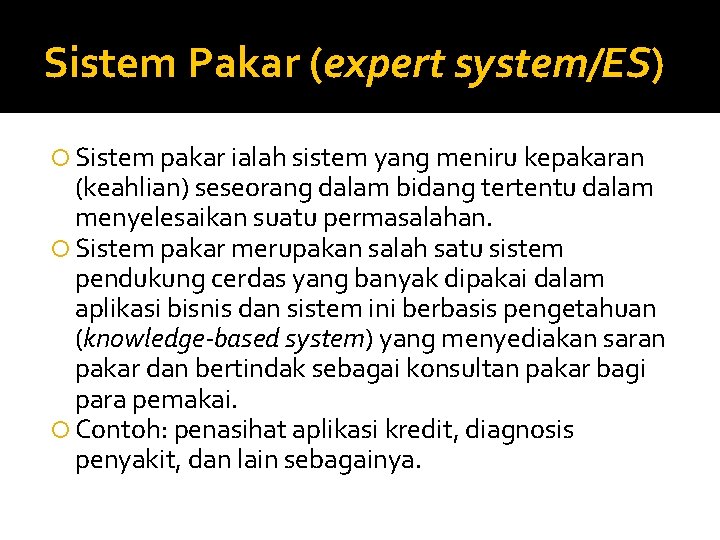 Sistem Pakar (expert system/ES)

Sistem pakar ialah sistem yang meniru kepakaran (keahlian) seseorang dalam bidang tertentu dalam menyelesaikan suatu permasalahan.

Sistem pakar merupakan salah satu sistem pendukung cerdas yang banyak dipakai dalam aplikasi bisnis dan sistem ini berbasis pengetahuan (knowledge-based system) yang menyediakan saran pakar dan bertindak sebagai konsultan pakar bagi para pemakai.

Contoh: penasihat aplikasi kredit, diagnosis penyakit, dan lain sebagainya.